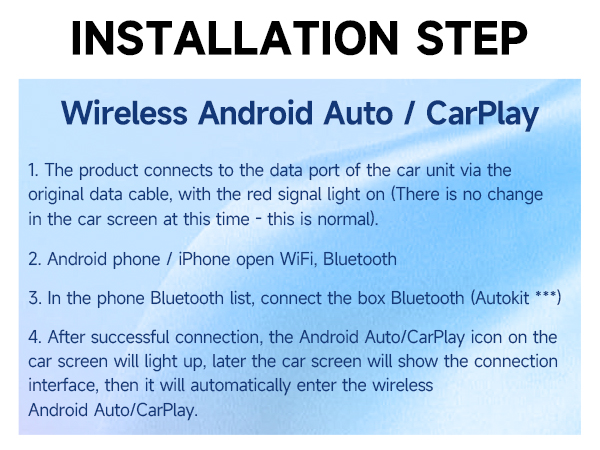 INSTALLATION STEP

Wireless Android Auto / CarPlay

1. The product connects to the data port of the car unit via the original data cable, with the red signal light on (There is no change in the car screen at this time - this is normal).

2. Android phone / iPhone open WiFi, Bluetooth

3. In the phone Bluetooth list, connect the box Bluetooth (Autokit ***)

4. After successful connection, the Android Auto/CarPlay icon on the car screen will light up, later the car screen will show the connection interface, then it will automatically enter the wireless Android Auto/CarPlay.